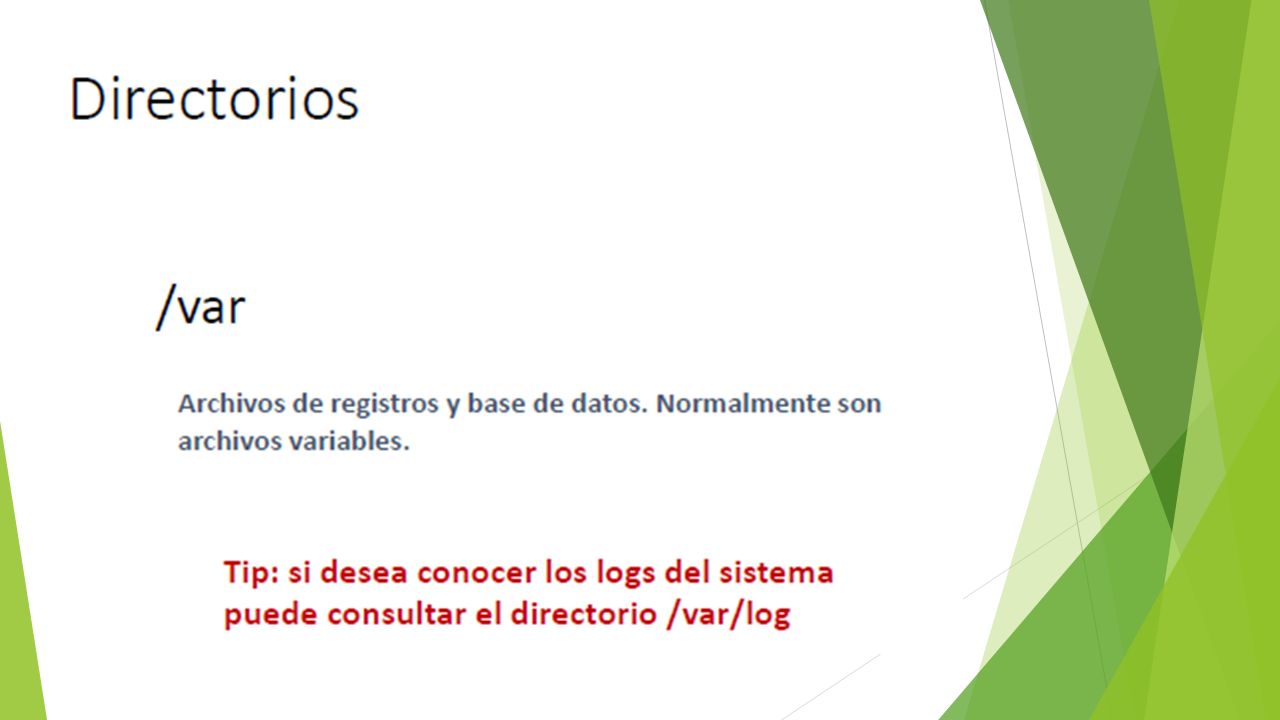 Directorios

/var

Archivos de registros y base de datos. Normalmente son archivos variables.

Tip: si desea conocer los logs del sistema puede consultar el directorio /var/log